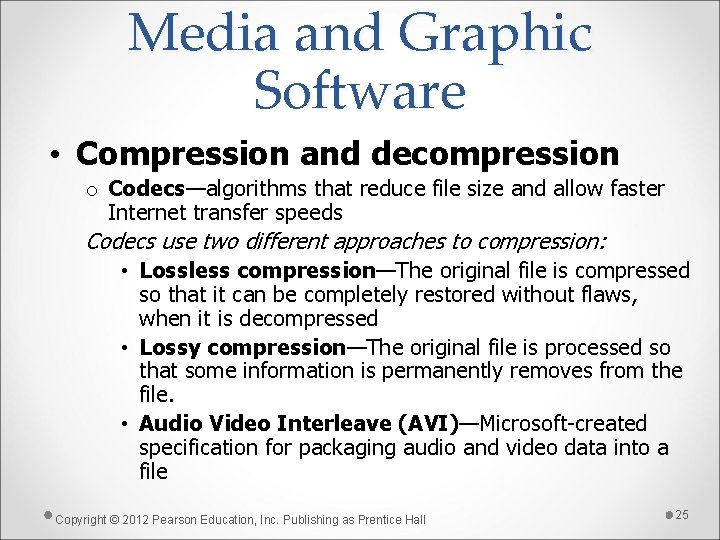 Media and Graphic Software

• Compression and decompression

o Codecs—algorithms that reduce file size and allow faster Internet transfer speeds

Codecs use two different approaches to compression:

• Lossless compression—The original file is compressed so that it can be completely restored without flaws, when it is decompressed

• Lossy compression—The original file is processed so that some information is permanently removes from the file.

• Audio Video Interleave (AVI)—Microsoft-created specification for packaging audio and video data into a file

Copyright © 2012 Pearson Education, Inc. Publishing as Prentice Hall

25